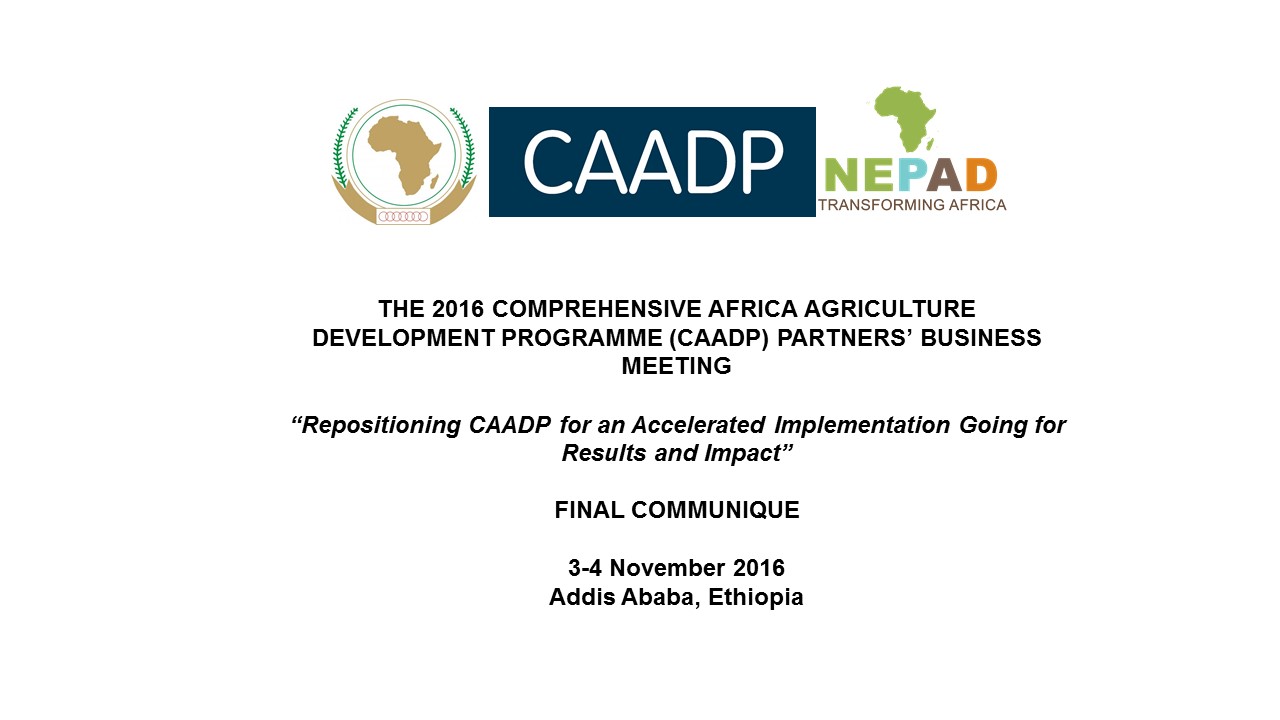 CAADP

NEPAD
TRANSFORMING AFRICA

THE 2016 COMPREHENSIVE AFRICA AGRICULTURE DEVELOPMENT PROGRAMME (CAADP) PARTNERS' BUSINESS MEETING

"Repositioning CAADP for an Accelerated Implementation Going for Results and Impact"

FINAL COMMUNIQUE

3-4 November 2016
Addis Ababa, Ethiopia